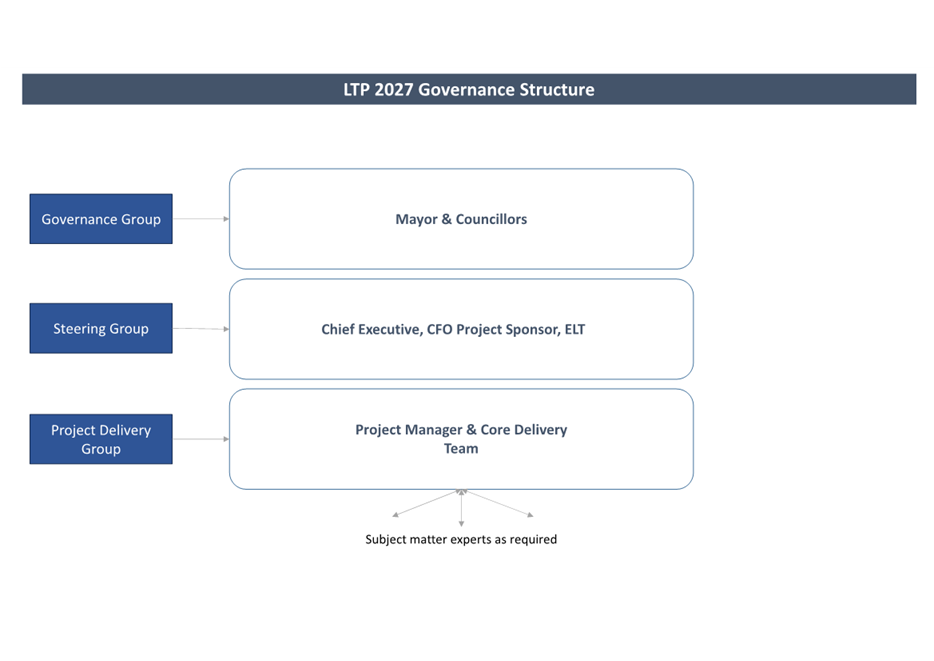 LTP 2027 Governance Structure

Governance Group

Mayor & Councillors

Steering Group

Chief Executive, CFO Project Sponsor, ELT

Project Delivery Group

Project Manager & Core Delivery Team

Subject matter experts as required